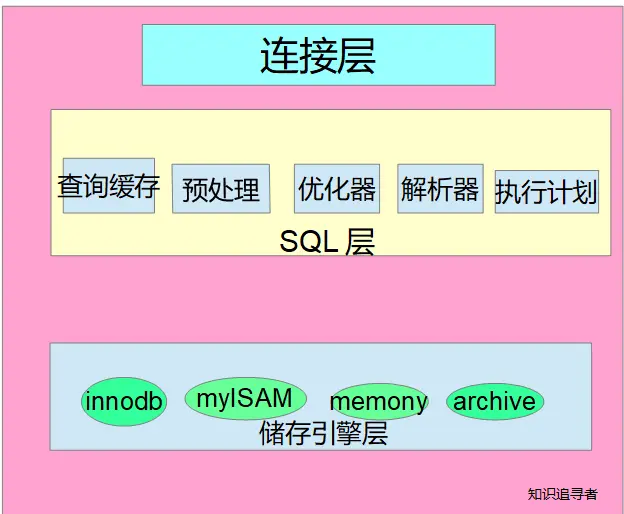 连接层

查询缓存 预处理 优化器 解析器 执行计划

SQL 层

innodb myISAM memony archive

储存引擎层

知识追寻者